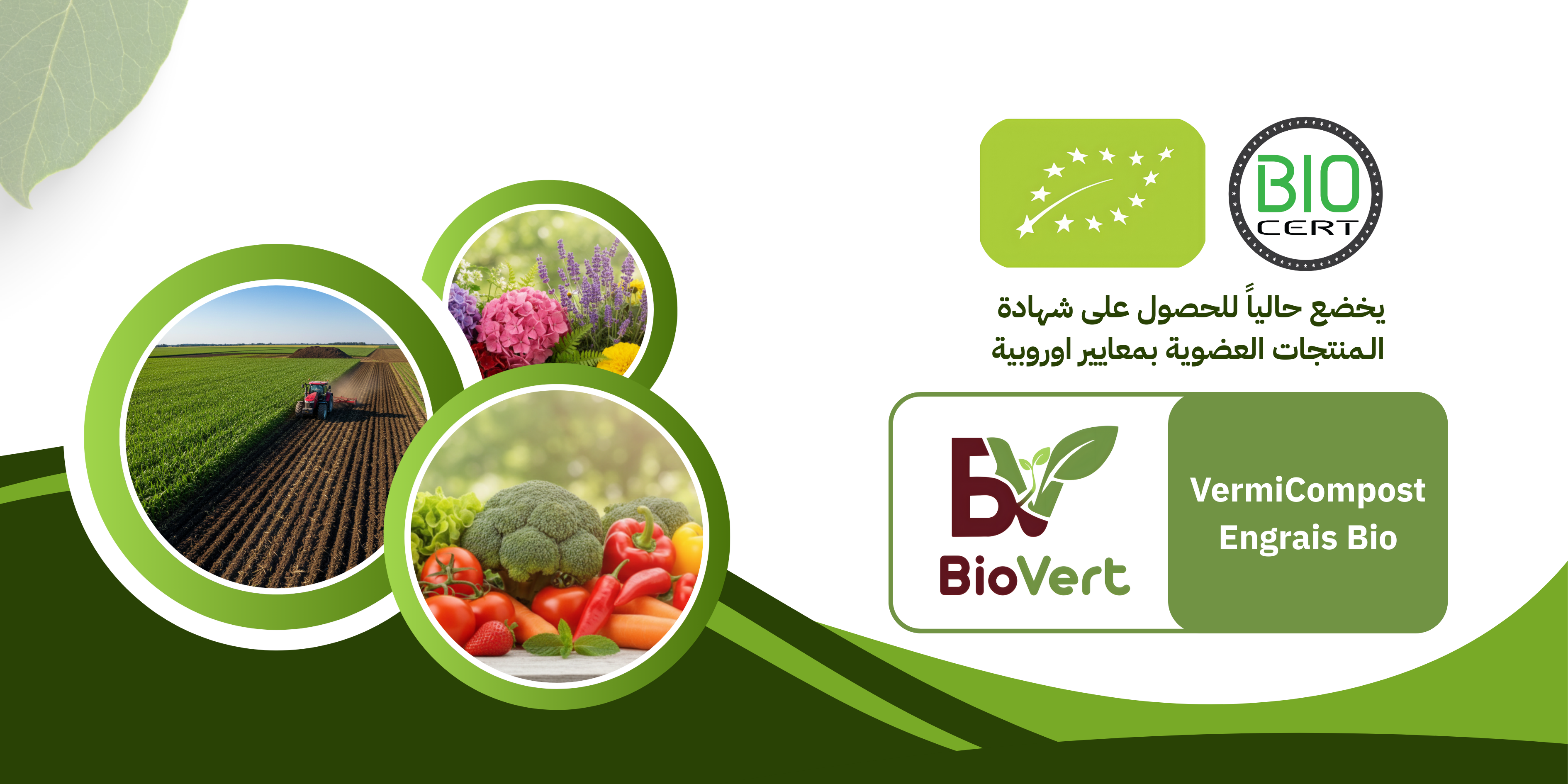 BIO
CERT

يخضع حالياً للحصول على شهادة
المنتجات العضوية بمعايير اوروبية

BioVert

VermiCompost
Engrais Bio